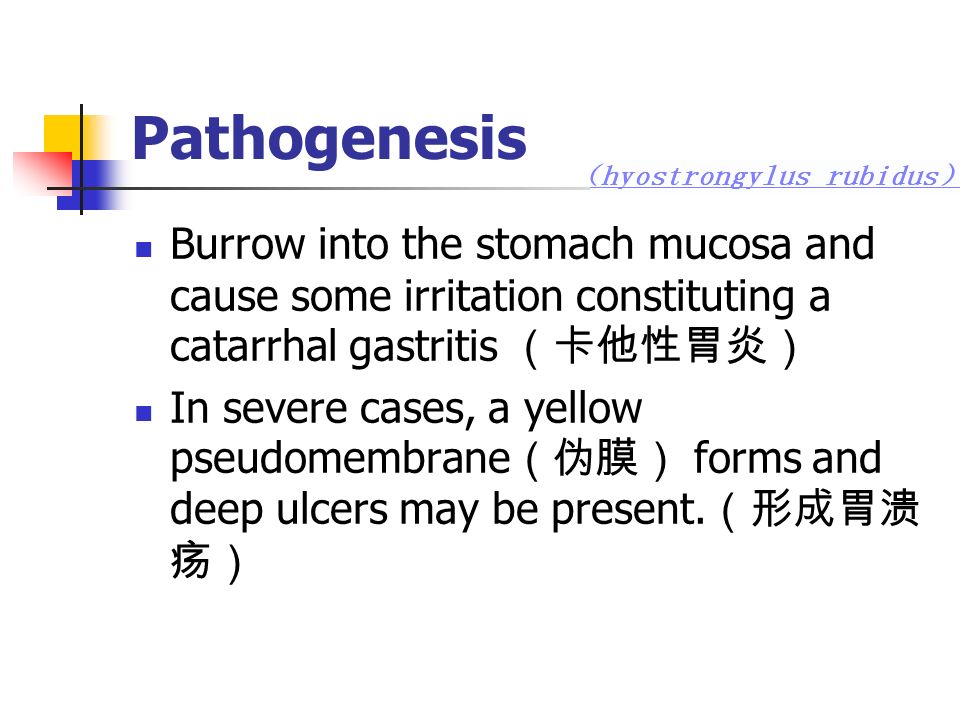 Pathogenesis

（hyostrongylus rubidus）

- Burrow into the stomach mucosa and cause some irritation constituting a catarrhal gastritis （卡他性胃炎）
- In severe cases, a yellow pseudomembrane（伪膜） forms and deep ulcers may be present.（形成胃溃疡）